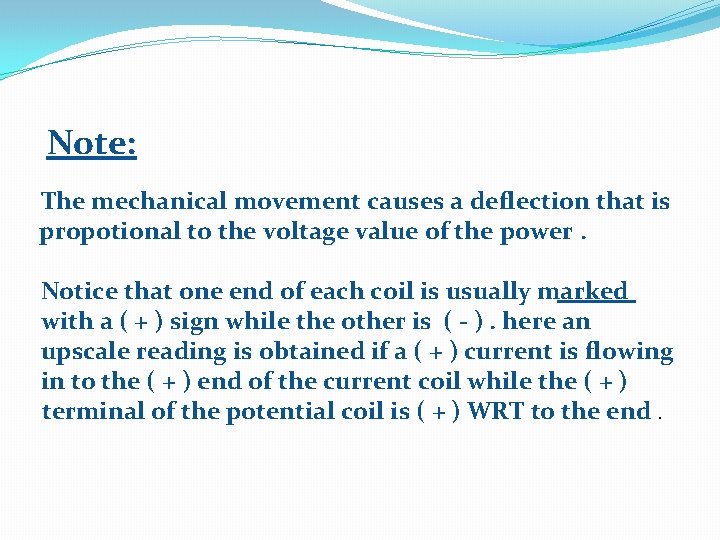 Note:

The mechanical movement causes a deflection that is propotional to the voltage value of the power .

Notice that one end of each coil is usually marked with a ( + ) sign while the other is ( - ) . here an upscale reading is obtained if a ( + ) current is flowing in to the ( + ) end of the current coil while the ( + ) terminal of the potential coil is ( + ) WRT to the end .